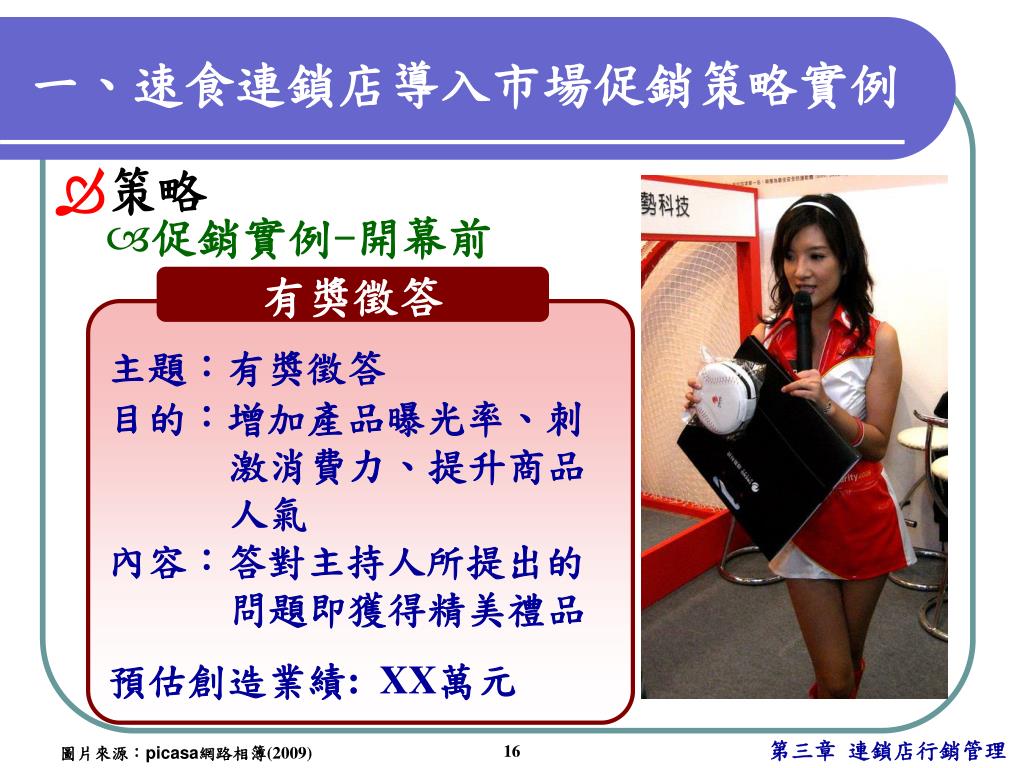 一、速食連鎖店導入市場促銷策略實例

策略

促銷實例-開幕前

有獎徵答

主題：有獎徵答

目的：增加產品曝光率、刺激消費力、提升商品人氣

內容：答對主持人所提出的問題即獲得精美禮品

預估創造業績: XX萬元

勢科技

圖片來源：picasa網路相簿(2009)

16

第三章 連鎖店行銷管理